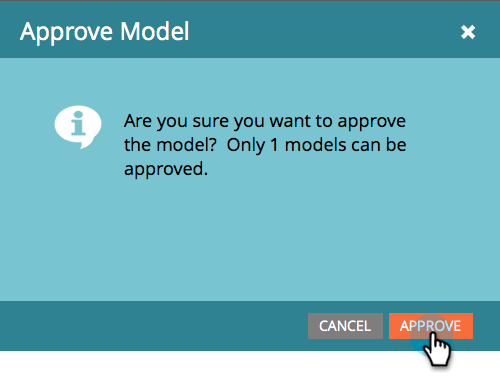 Approve Model

×

Are you sure you want to approve the model? Only 1 models can be approved.

CANCEL

APPROVE